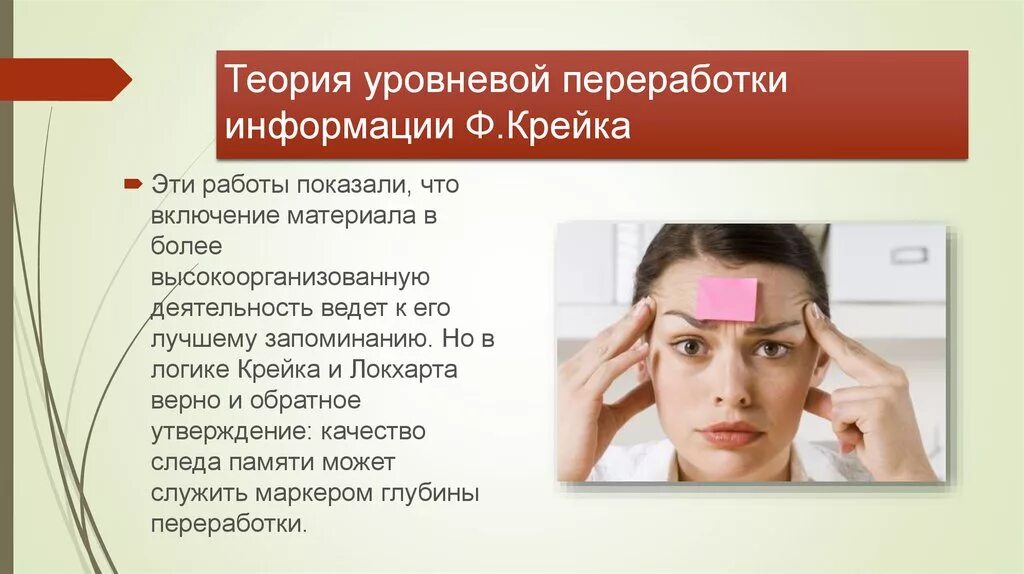 Теория уровневой переработки информации Ф.Крейка

Эти работы показали, что включение материала в более высокоорганизованную деятельность ведет к его лучшему запоминанию. Но в логике Крейка и Локхарта верно и обратное утверждение: качество следа памяти может служить маркером глубины переработки.